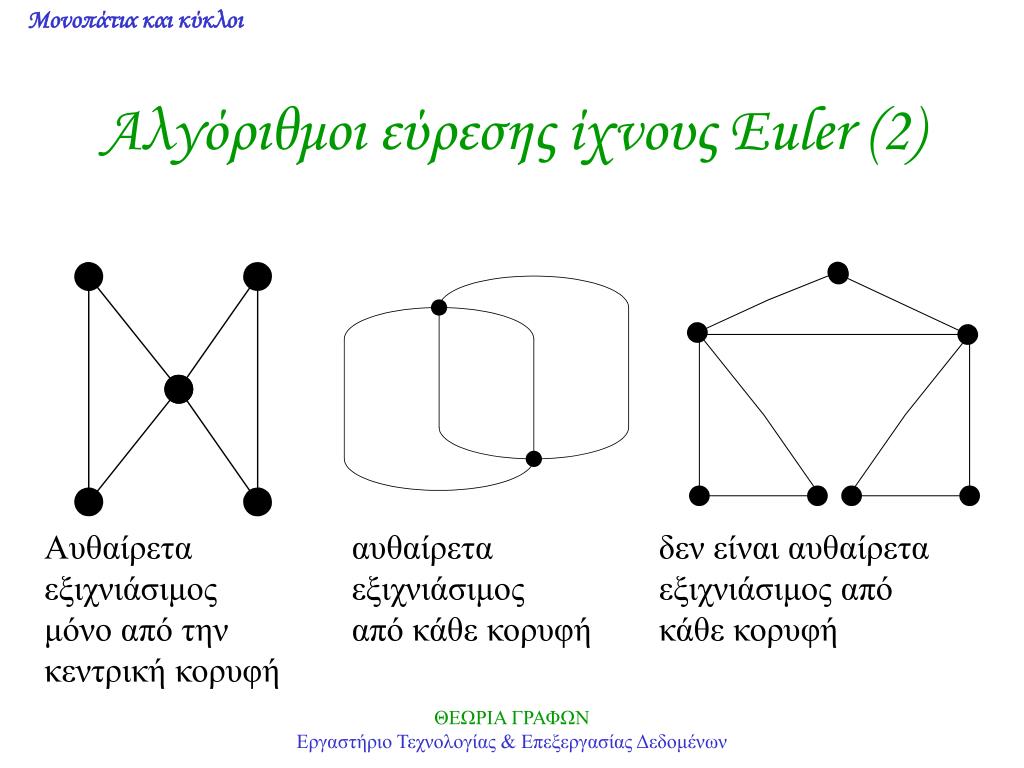 Μονοπάτια και κύκλοι

Αλγόριθμοι εύρεσης ίχνους Euler (2)

Αυθαίρετα εξιχνιάσιμος μόνο από την κεντρική κορυφή

αυθαίρετα εξιχνιάσιμος από κάθε κορυφή

δεν είναι αυθαίρετα εξιχνιάσιμος από κάθε κορυφή

ΘΕΩΡΙΑ ΓΡΑΦΩΝ
Εργαστήριο Τεχνολογίας & Επεξεργασίας Δεδομένων